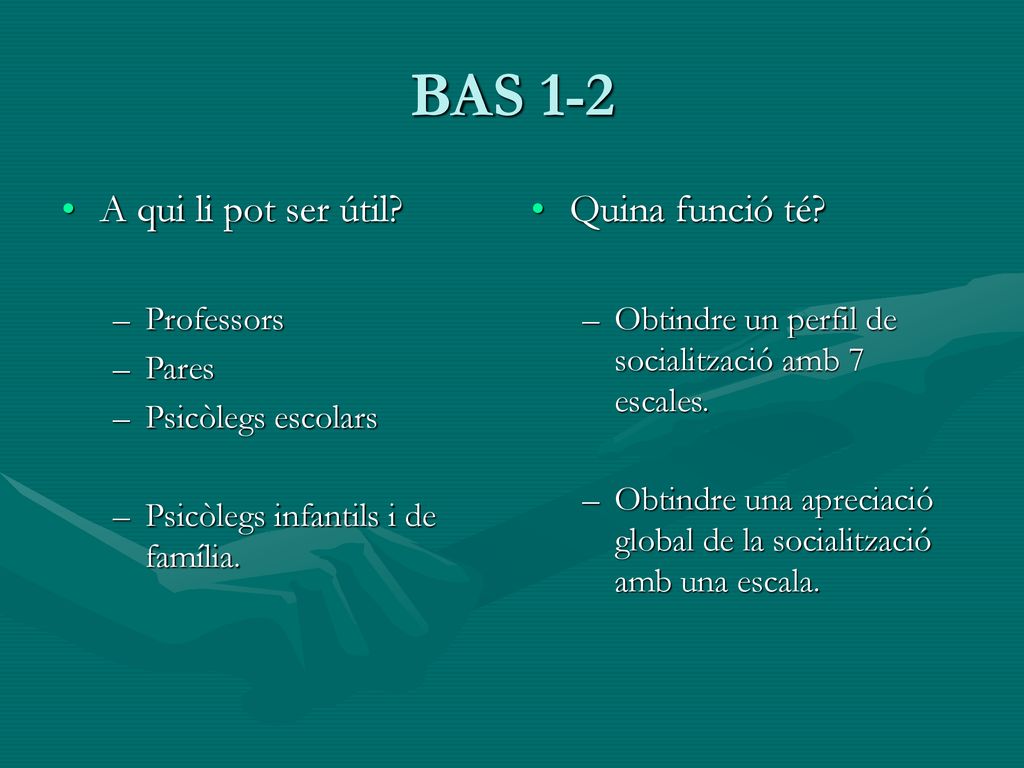 BAS 1-2

• A qui li pot ser útil?

– Professors
– Pares
– Psicòlegs escolars

– Psicòlegs infantils i de família.

• Quina funció té?

– Obtindre un perfil de socialització amb 7 escales.

– Obtindre una apreciació global de la socialització amb una escala.